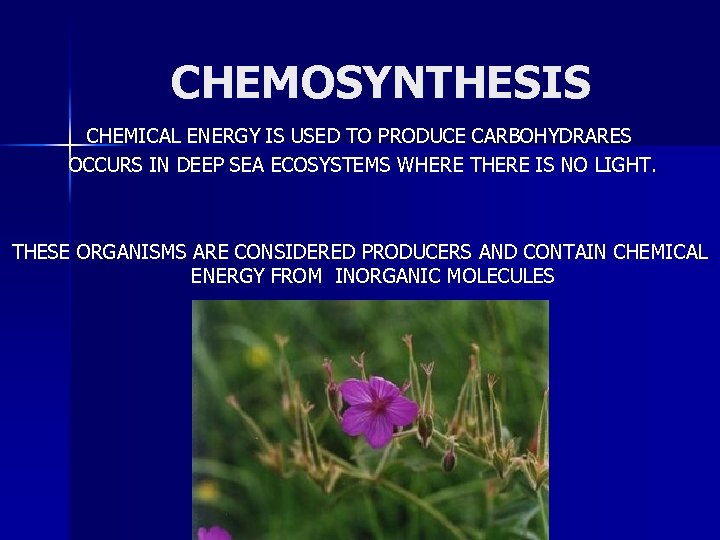 CHEMOSYNTHESIS

CHEMICAL ENERGY IS USED TO PRODUCE CARBOHYDRARES
OCCURS IN DEEP SEA ECOSYSTEMS WHERE THERE IS NO LIGHT.

THESE ORGANISMS ARE CONSIDERED PRODUCERS AND CONTAIN CHEMICAL ENERGY FROM INORGANIC MOLECULES